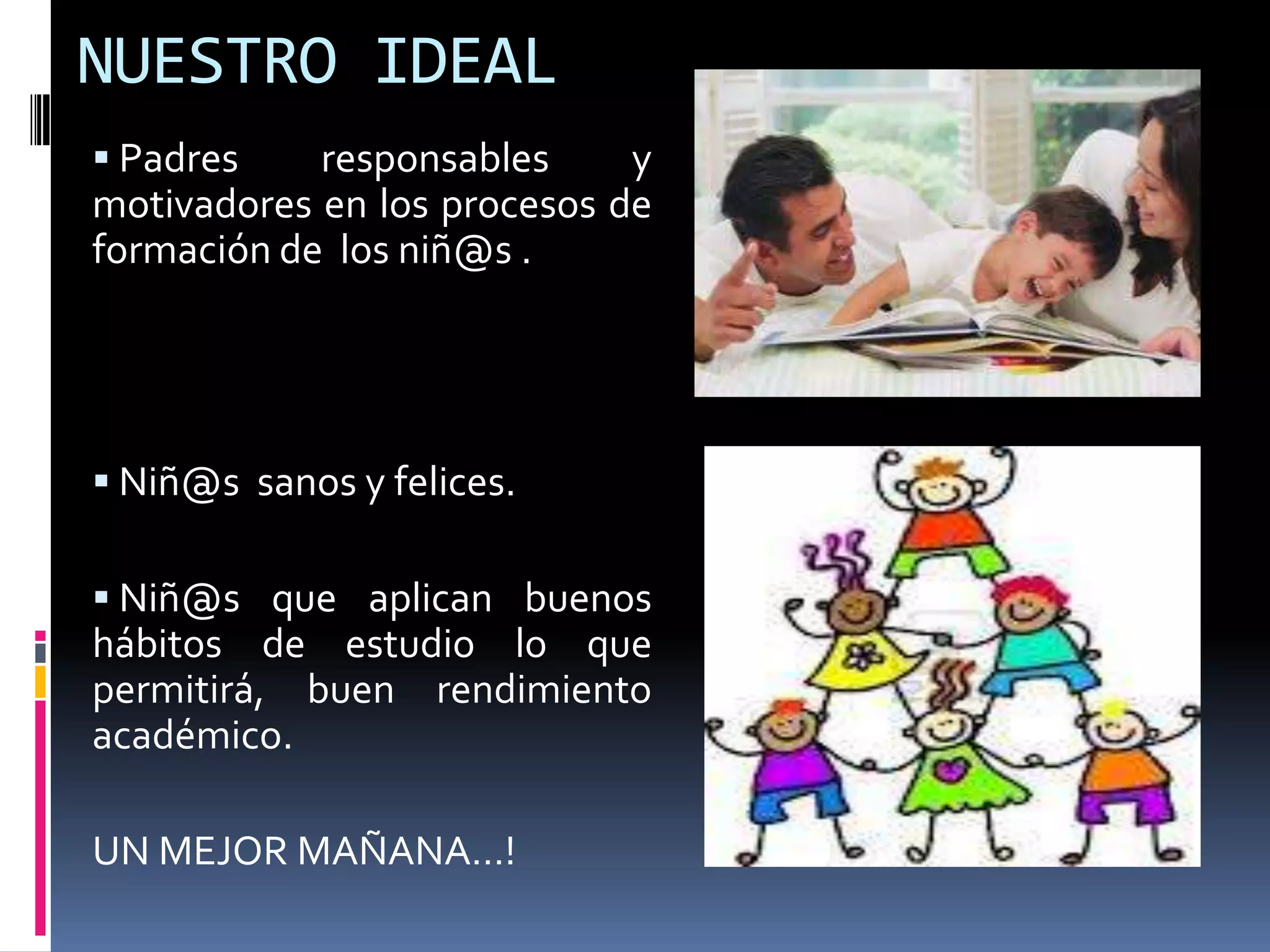 NUESTRO IDEAL

▪ Padres responsables y motivadores en los procesos de formación de los niñ@s .

▪ Niñ@s sanos y felices.

▪ Niñ@s que aplican buenos hábitos de estudio lo que permitirá, buen rendimiento académico.

UN MEJOR MAÑANA…!